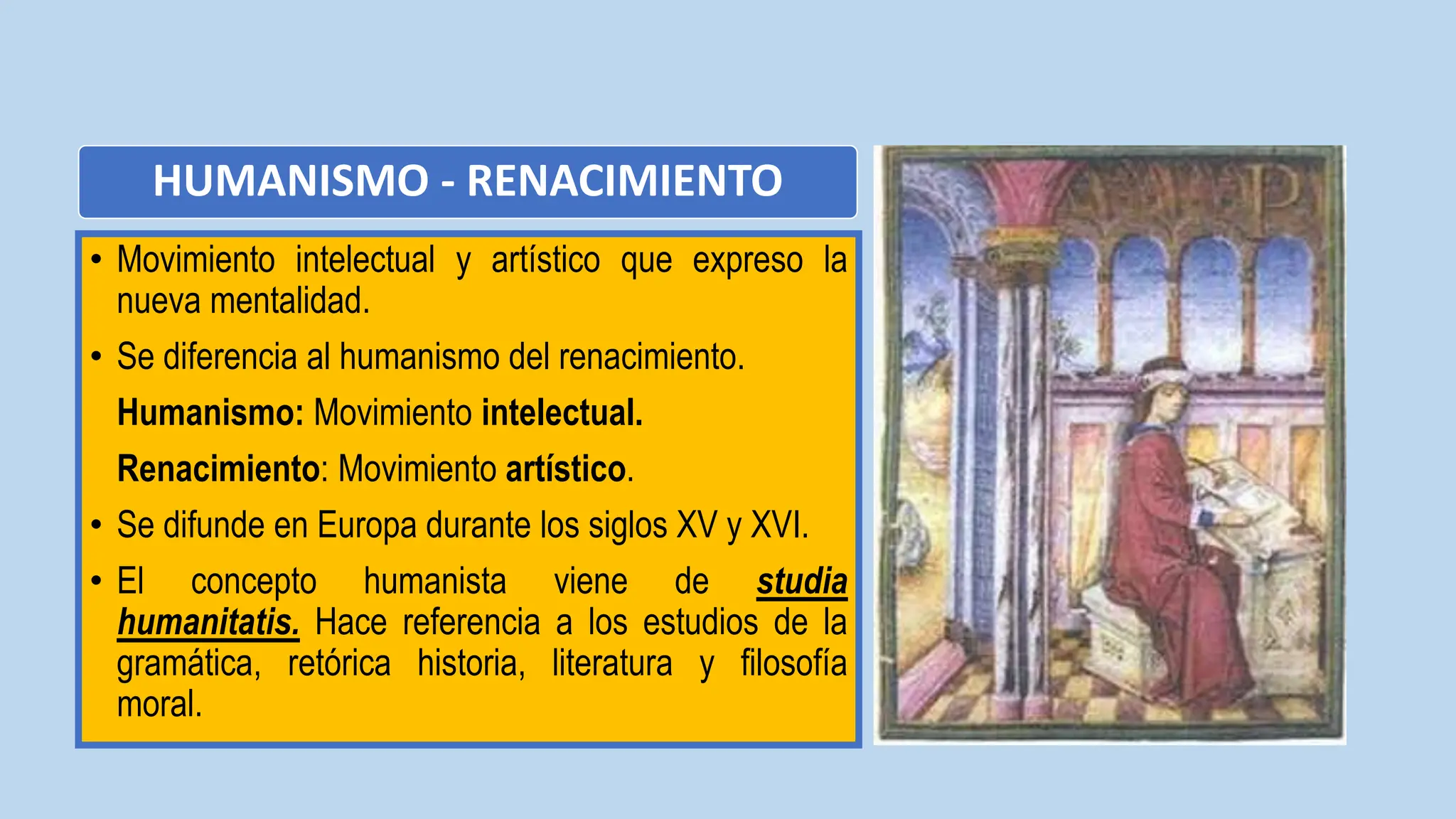 HUMANISMO - RENACIMIENTO

• Movimiento intelectual y artístico que expreso la nueva mentalidad.

• Se diferencia al humanismo del renacimiento.

Humanismo: Movimiento intelectual.

Renacimiento: Movimiento artístico.

• Se difunde en Europa durante los siglos XV y XVI.

• El concepto humanista viene de studia humanitatis. Hace referencia a los estudios de la gramática, retórica historia, literatura y filosofía moral.